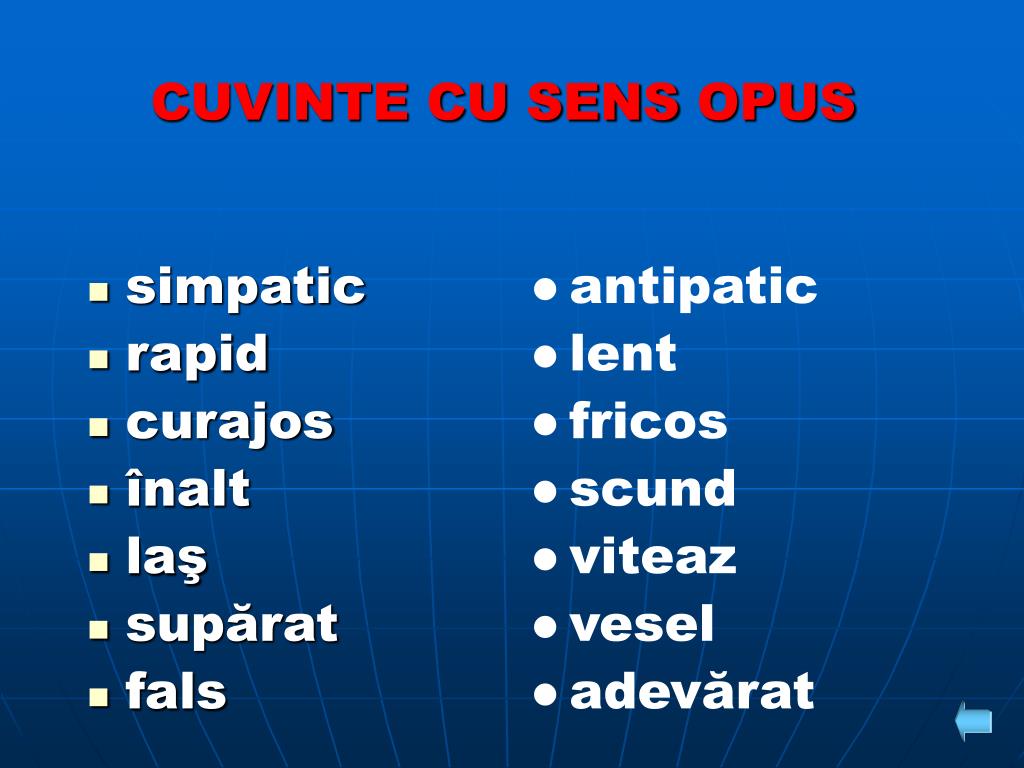 CUVINTE CU SENS OPUS

- simpatic
- rapid
- curajos
- înalt
- laş
- supărat
- fals

- antipatic
- lent
- fricos
- scund
- viteaz
- vesel
- adevărat